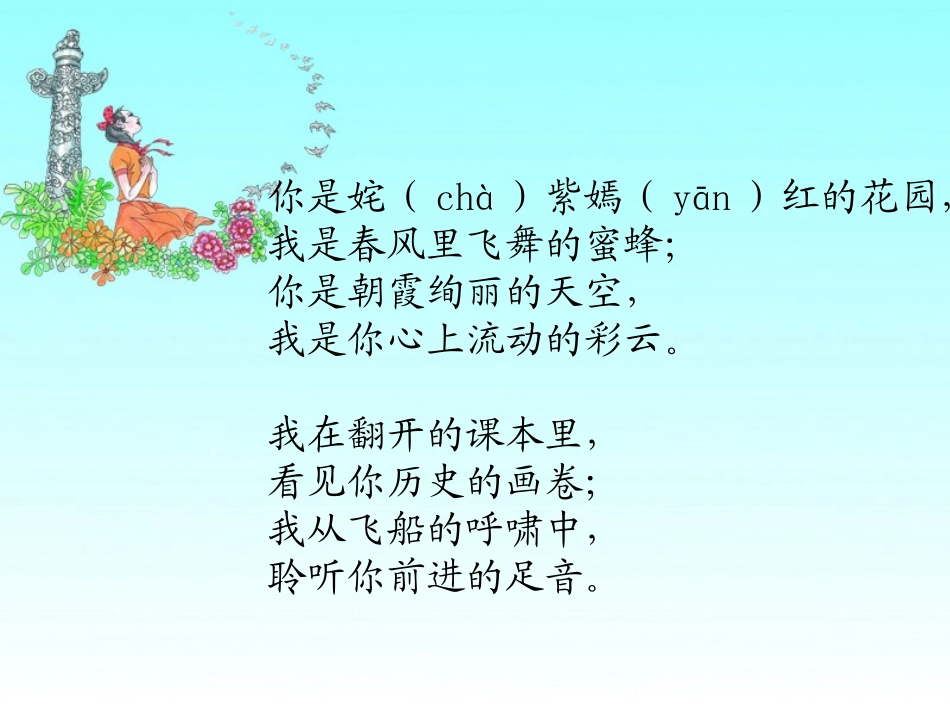 你是姹（ chà ）紫嫣（ yān ）红的花园，
我是春风里飞舞的蜜蜂；
你是朝霞绚丽的天空，
我是你心上流动的彩云。

我在翻开的课本里，
看见你历史的画卷；
我从飞船的呼啸中，
聆听你前进的足音。